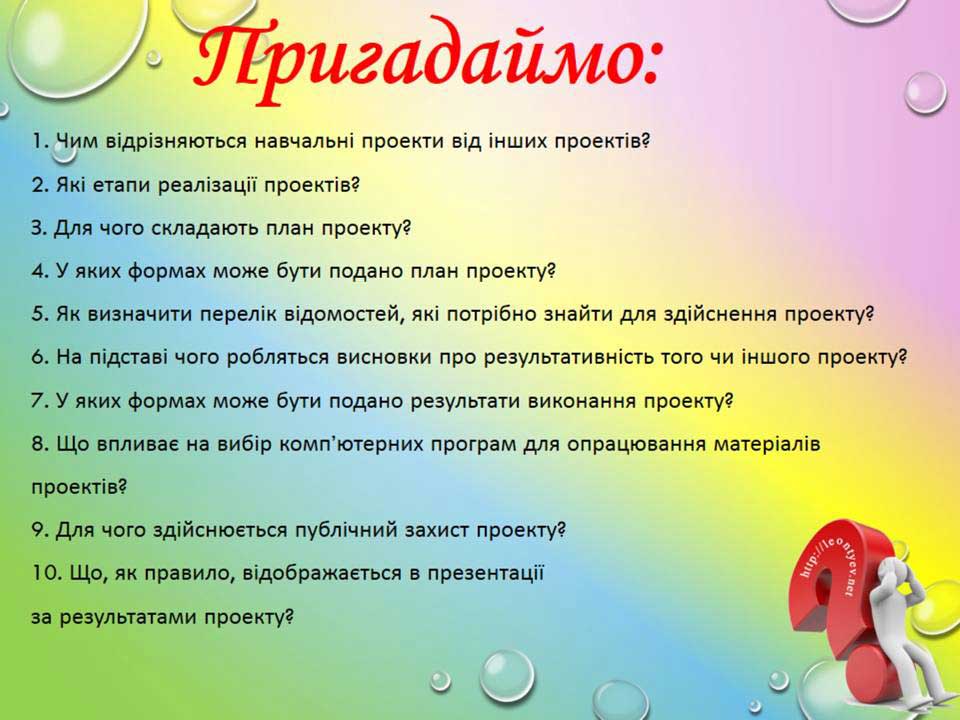 Пригадаймо:

1. Чим відрізняються навчальні проекти від інших проектів?

2. Які етапи реалізації проектів?

3. Для чого складають план проекту?

4. У яких формах може бути подано план проекту?

5. Як визначити перелік відомостей, які потрібно знайти для здійснення проекту?

6. На підставі чого робляться висновки про результативність того чи іншого проекту?

7. У яких формах може бути подано результати виконання проекту?

8. Що впливає на вибір комп'ютерних програм для опрацювання матеріалів проектів?

9. Для чого здійснюється публічний захист проекту?

10. Що, як правило, відображається в презентації за результатами проекту?

http://leontyev.net